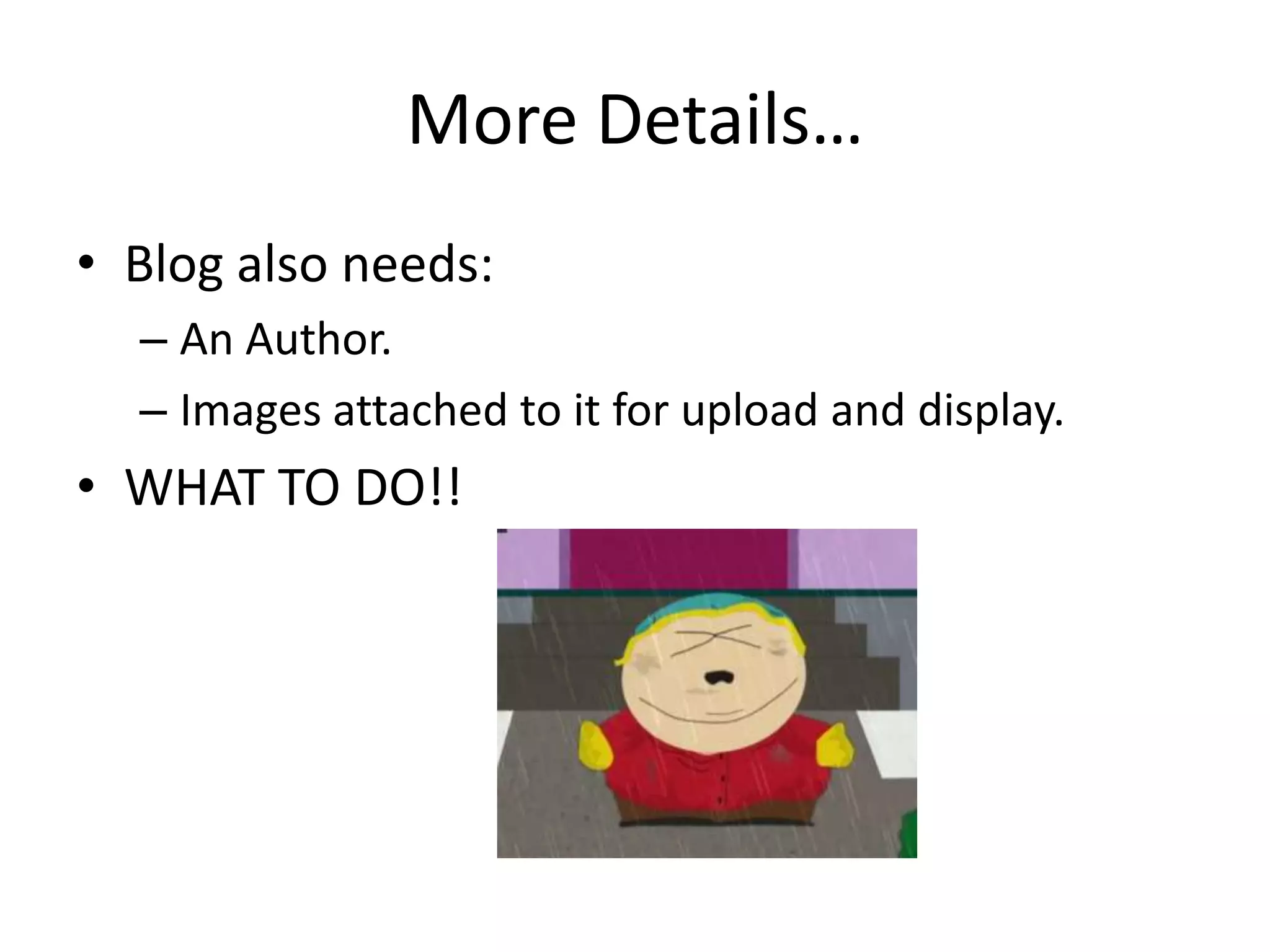 More Details…

• Blog also needs:
– An Author.
– Images attached to it for upload and display.
• WHAT TO DO!!